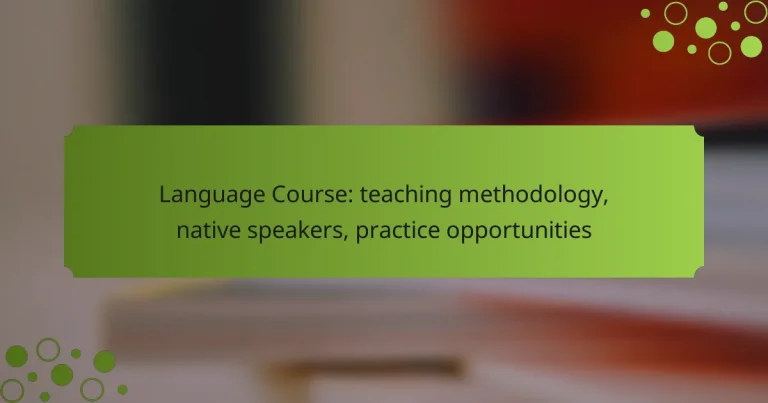 Language Course: teaching methodology, native speakers, practice opportunities